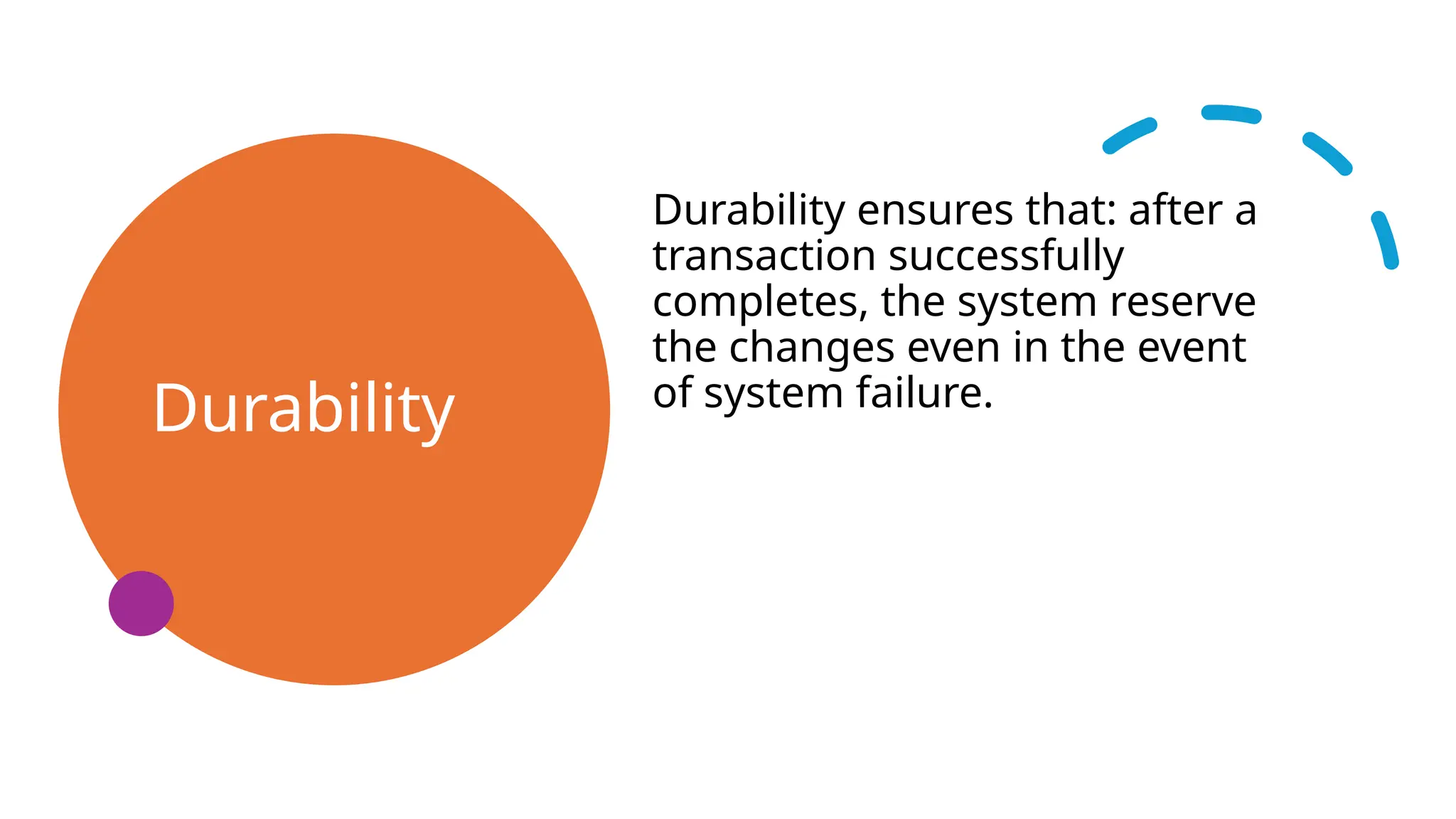 Durability

Durability ensures that: after a transaction successfully completes, the system reserve the changes even in the event of system failure.